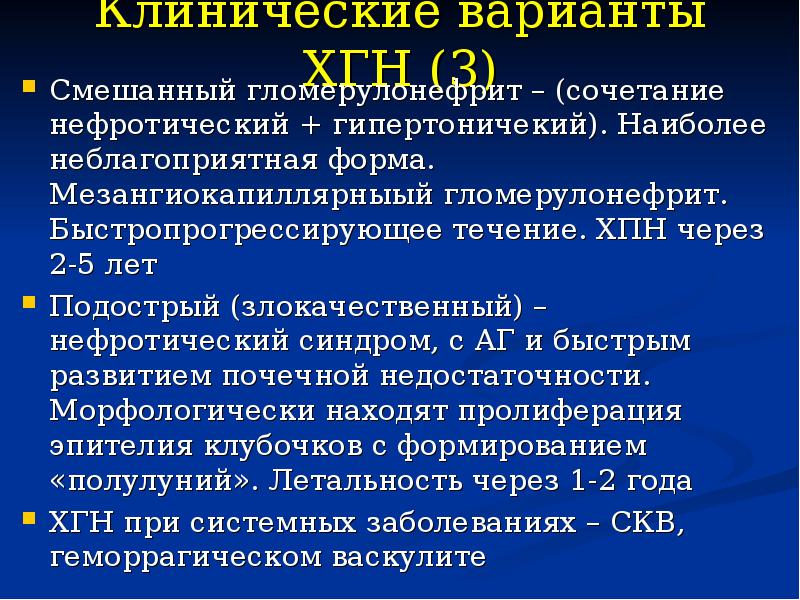 Клинические варианты ХГН (3)

Смешанный гломерулонефрит – (сочетание нефротический + гипертоничекий). Наиболее неблагоприятная форма. Мезангиокапиллярныый гломерулонефрит. Быстропрогрессирующее течение. ХПН через 2-5 лет

Подострый (злокачественный) – нефротический синдром, с АГ и быстрым развитием почечной недостаточности. Морфологически находят пролиферация эпителия клубочков с формированием «полулуний». Летальность через 1-2 года

ХГН при системных заболеваниях – СКВ, геморрагическом васкулите